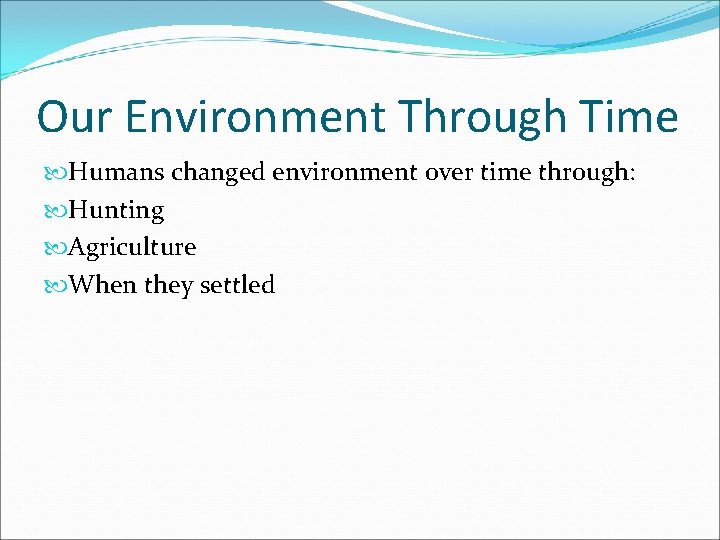 Our Environment Through Time

Humans changed environment over time through:

Hunting

Agriculture

When they settled